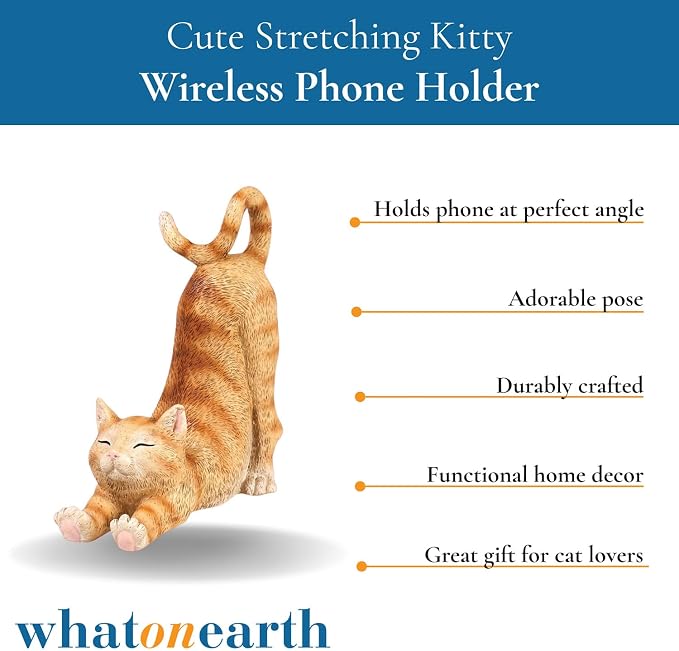 Cute Stretching Kitty
Wireless Phone Holder

Holds phone at perfect angle

Adorable pose

Durably crafted

Functional home decor

Great gift for cat lovers

whatonearth